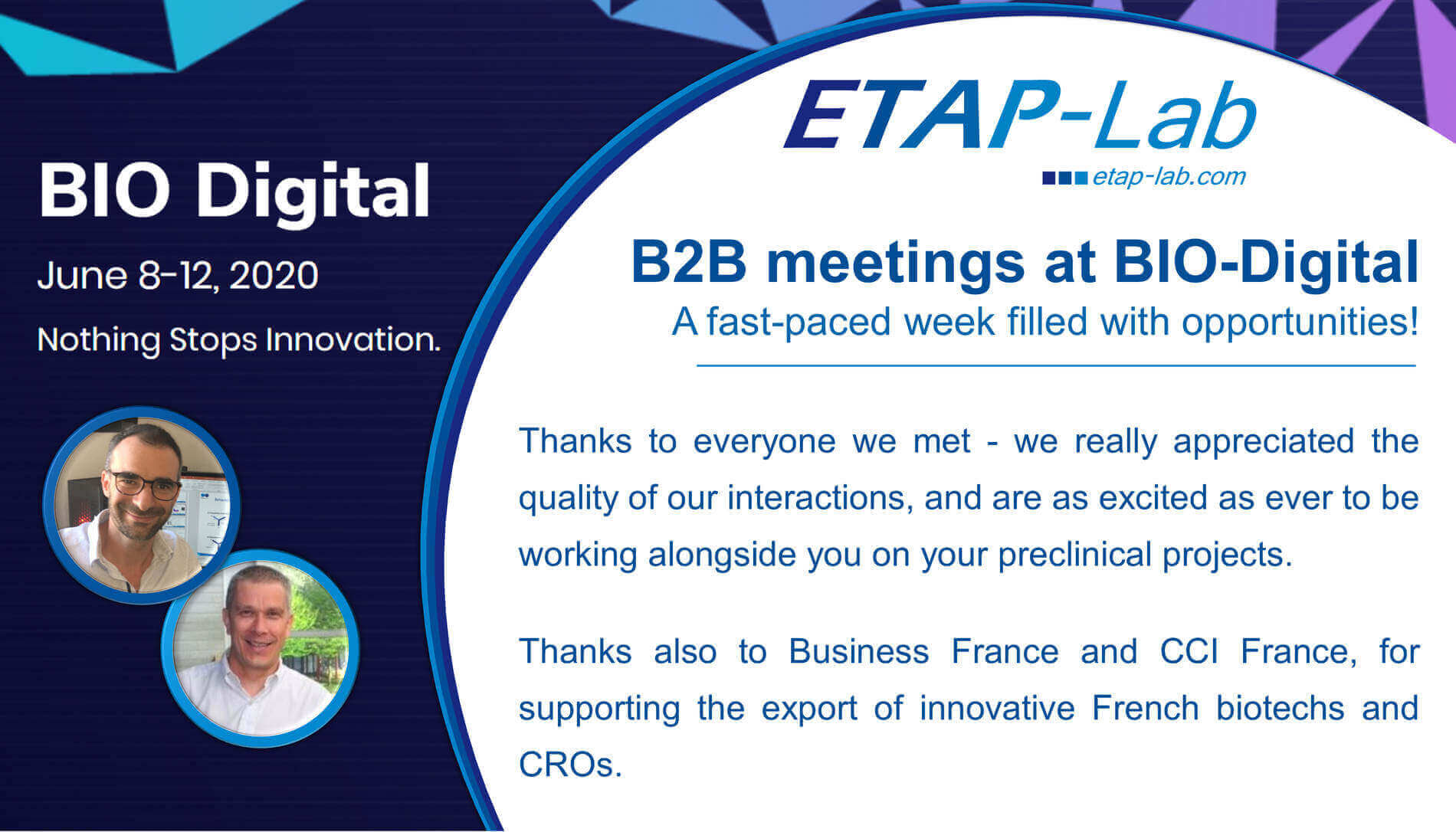 BIO Digital

June 8-12, 2020

Nothing Stops Innovation.

ETAP-Lab

etap-lab.com

B2B meetings at BIO-Digital

A fast-paced week filled with opportunities!

Thanks to everyone we met - we really appreciated the quality of our interactions, and are as excited as ever to be working alongside you on your preclinical projects.

Thanks also to Business France and CCI France, for supporting the export of innovative French biotechs and CROs.